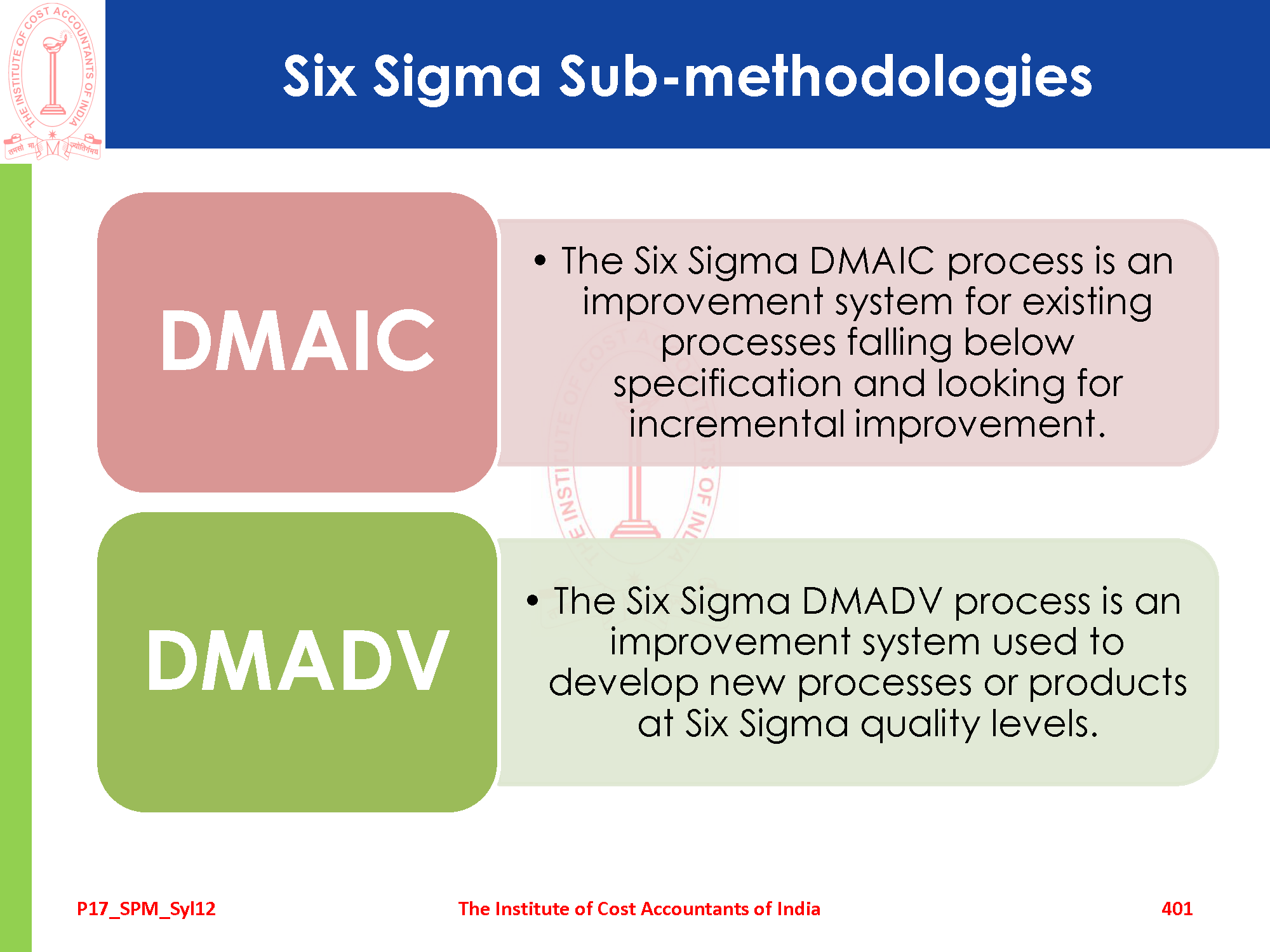 THE INSTITUTE OF COST ACCOUNTANTS OF INDIA
तमसो मा ज्योतिर्गमय

Six Sigma Sub-methodologies

DMAIC

• The Six Sigma DMAIC process is an improvement system for existing processes falling below specification and looking for incremental improvement.

DMADV

• The Six Sigma DMADV process is an improvement system used to develop new processes or products at Six Sigma quality levels.

P17_SPM_Syl12 The Institute of Cost Accountants of India 401